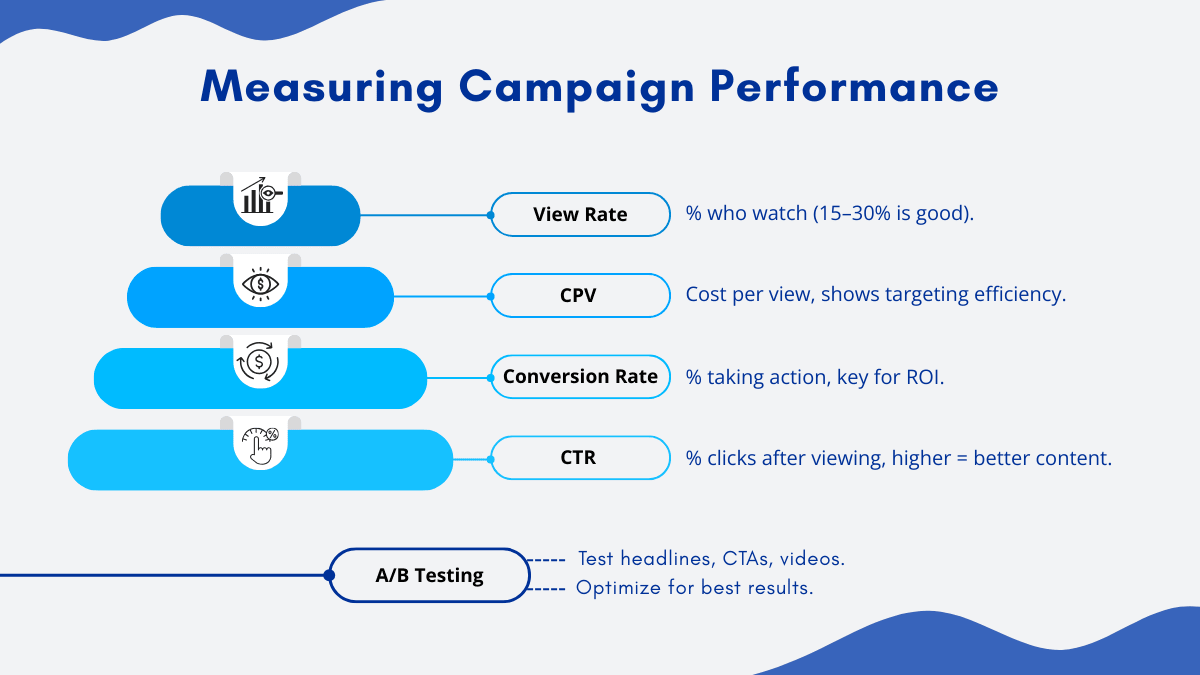 Measuring Campaign Performance

View Rate
% who watch (15–30% is good).

CPV
Cost per view, shows targeting efficiency.

Conversion Rate
% taking action, key for ROI.

CTR
% clicks after viewing, higher = better content.

A/B Testing
Test headlines, CTAs, videos.
Optimize for best results.